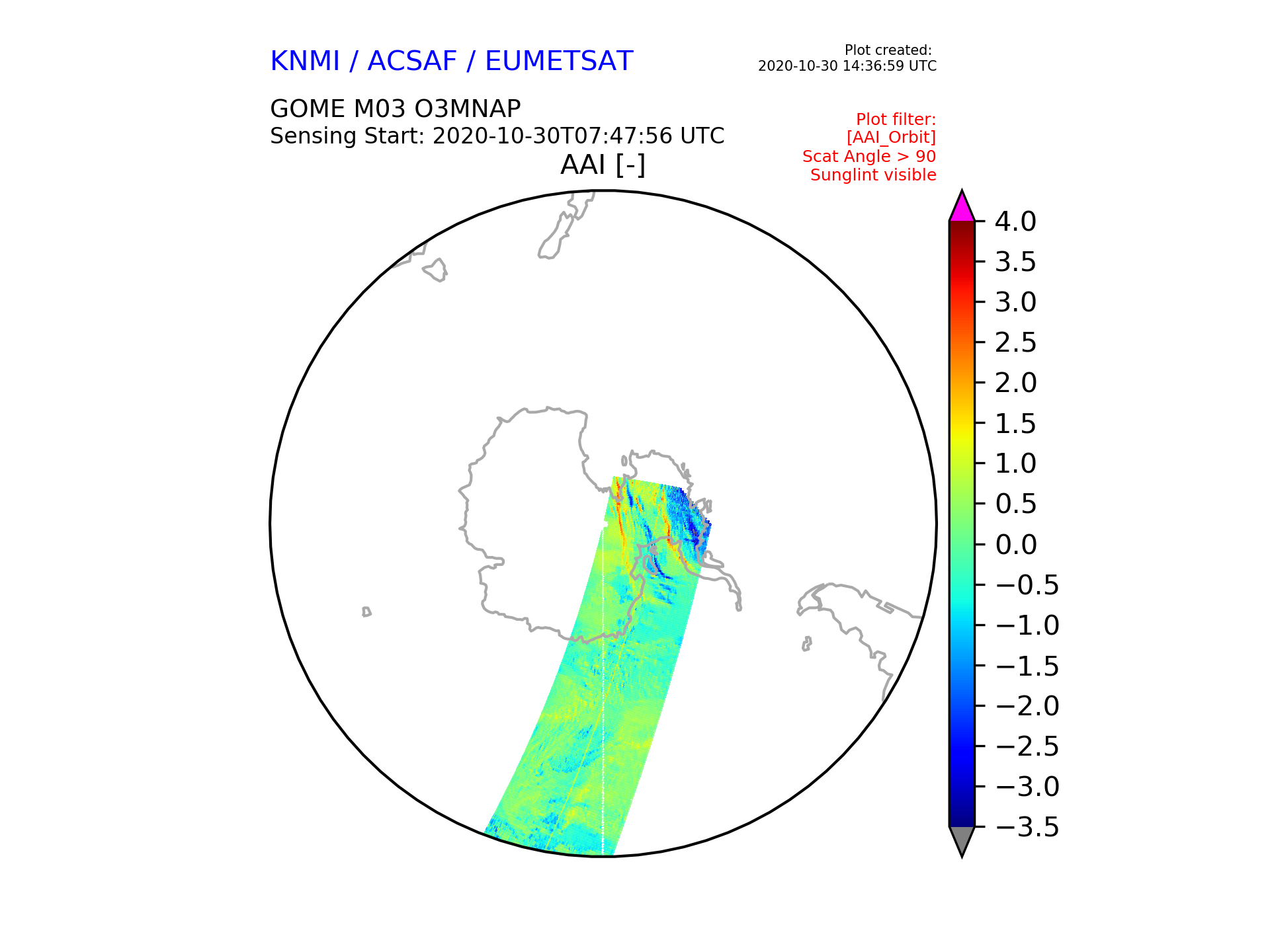 KNMI / ACSAF / EUMETSAT

Plot created:
2020-10-30 14:36:59 UTC

GOME M03 O3MNAP
Sensing Start: 2020-10-30T07:47:56 UTC

Plot filter:
[AAI_Orbit]
Scat Angle > 90
Sunglint visible

AAI [-]

4.0
3.5
3.0
2.5
2.0
1.5
1.0
0.5
0.0
−0.5
−1.0
−1.5
−2.0
−2.5
−3.0
−3.5